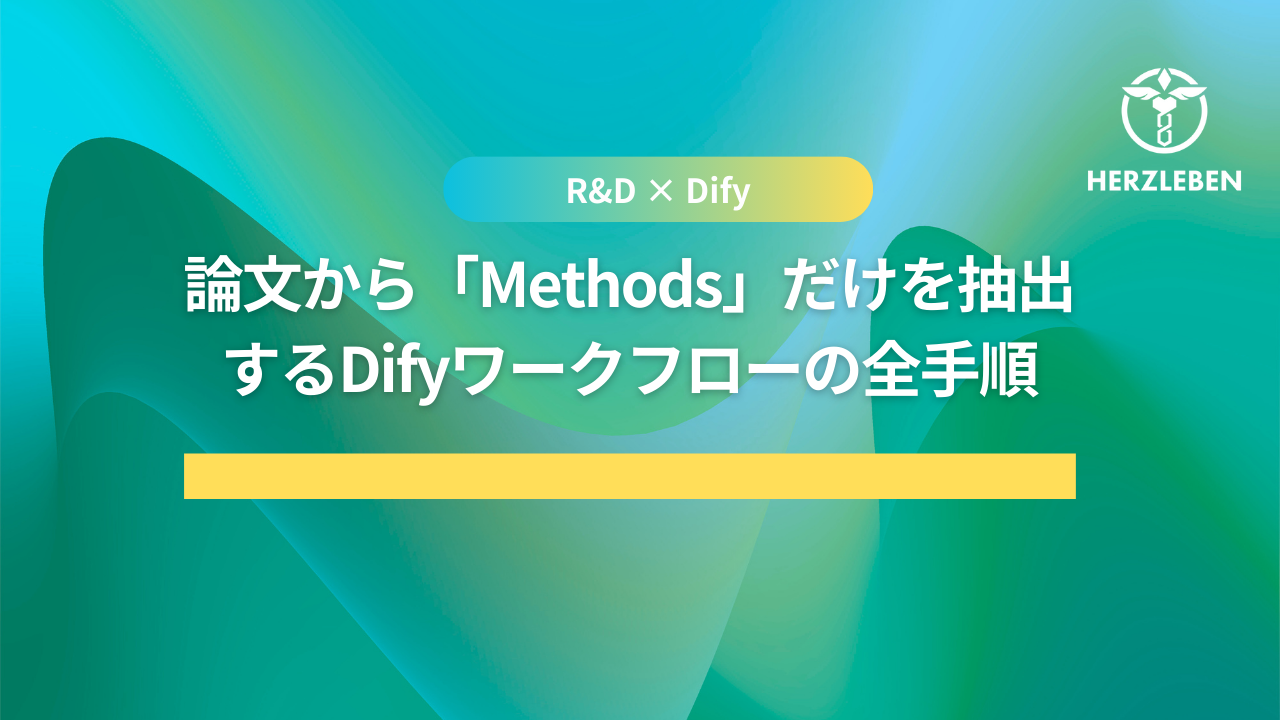 HERZLEBEN

R&D × Dify

論文から「Methods」だけを抽出するDifyワークフローの全手順